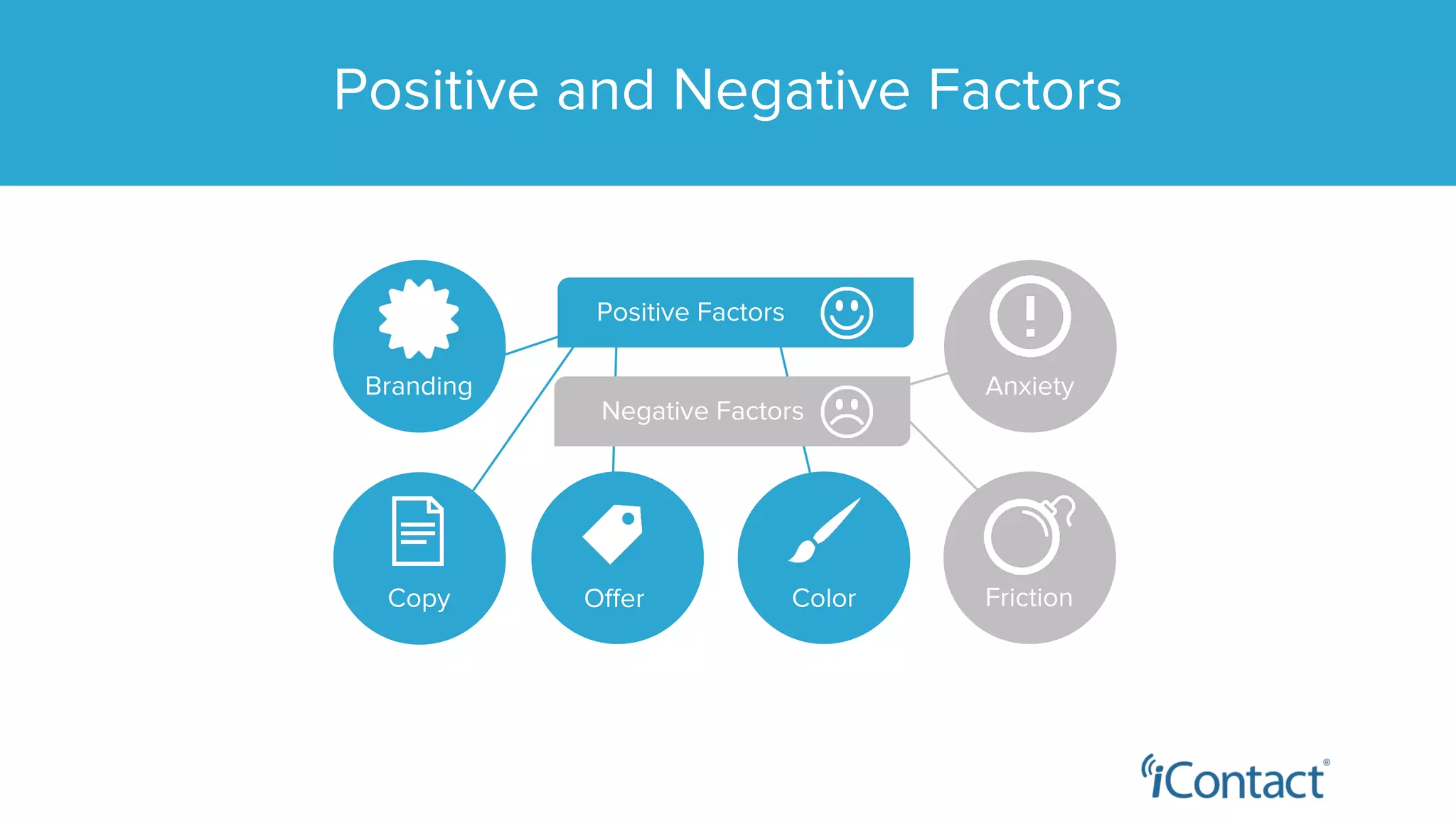 Positive and Negative Factors

Branding

Positive Factors

Negative Factors

Anxiety

Copy

Offer

Color

Friction

iContact®